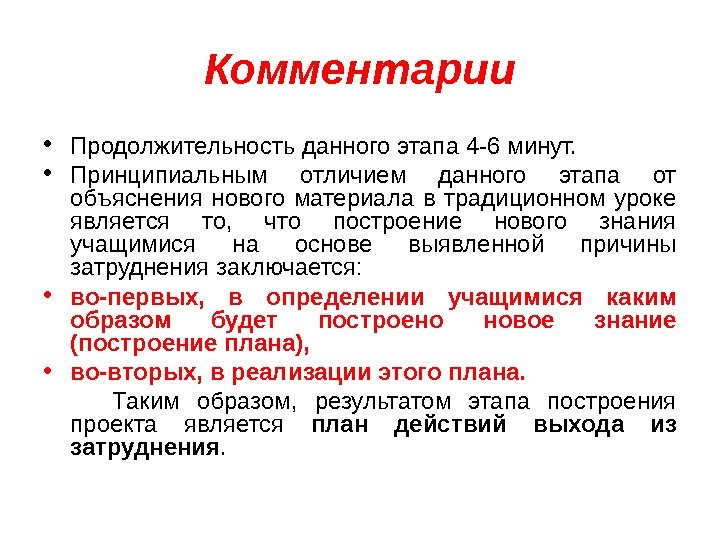 Комментарии

• Продолжительность данного этапа 4-6 минут.

• Принципиальным отличием данного этапа от объяснения нового материала в традиционном уроке является то, что построение нового знания учащимися на основе выявленной причины затруднения заключается:

• во-первых, в определении учащимися каким образом будет построено новое знание (построение плана),

• во-вторых, в реализации этого плана.

Таким образом, результатом этапа построения проекта является план действий выхода из затруднения.